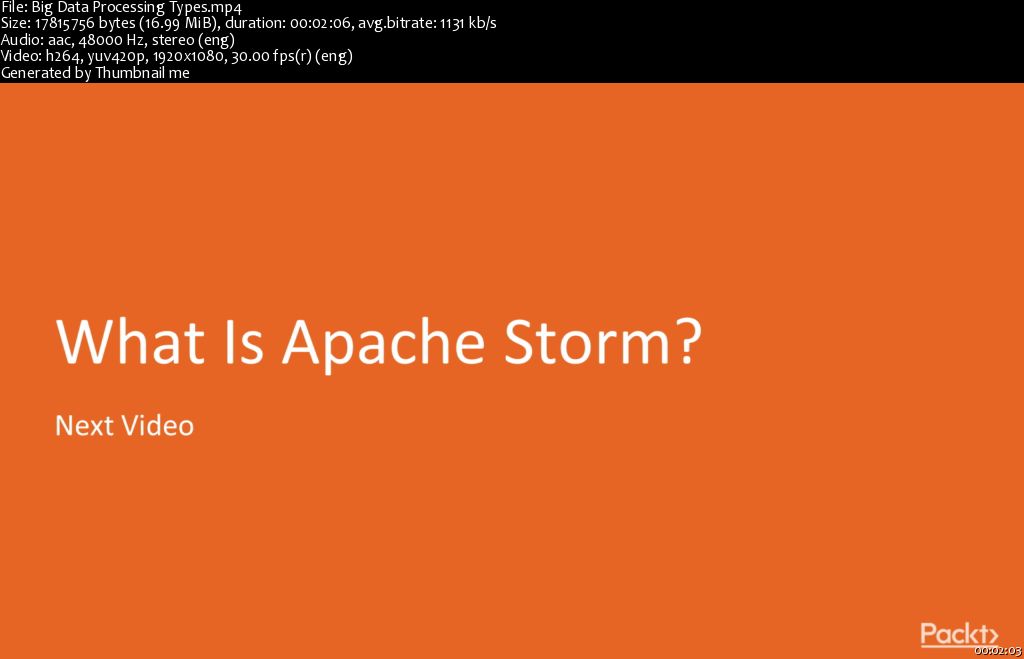 File: Big Data Processing Types.mp4
Size: 17815756 bytes (16.99 MiB), duration: 00:02:06, avg.bitrate: 1131 kb/s
Audio: aac, 48000 Hz, stereo (eng)
Video: h264, yuv420p, 1920x1080, 30.00 fps(r) (eng)
Generated by Thumbnail me

What Is Apache Storm?

Next Video

Packt>

00:02:03